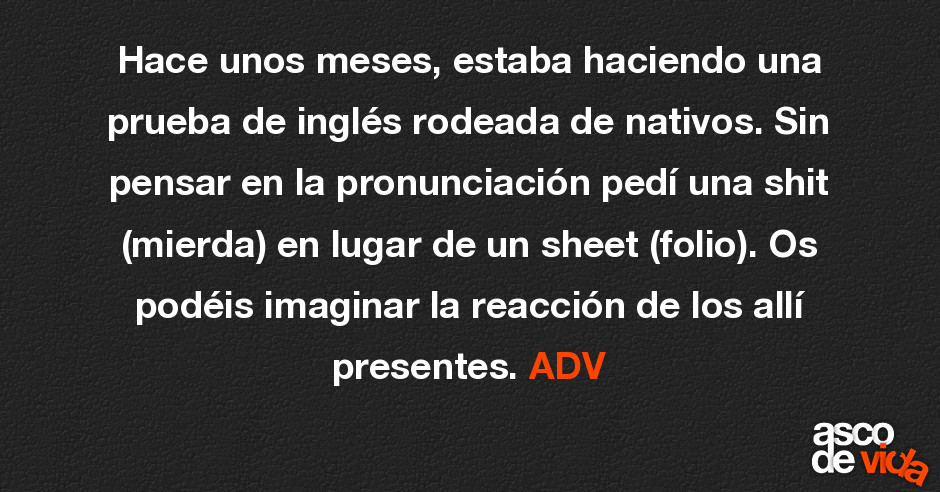 Hace unos meses, estaba haciendo una prueba de inglés rodeada de nativos. Sin pensar en la pronunciación pedí una shit (mierda) en lugar de un sheet (folio). Os podéis imaginar la reacción de los allí presentes. ADV

asco de vida